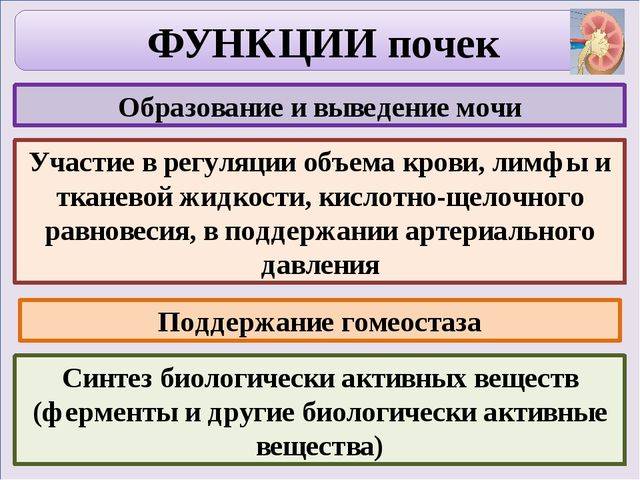 ФУНКЦИИ почек

Образование и выведение мочи

Участие в регуляции объема крови, лимфы и тканевой жидкости, кислотно-щелочного равновесия, в поддержании артериального давления

Поддержание гомеостаза

Синтез биологически активных веществ (ферменты и другие биологически активные вещества)